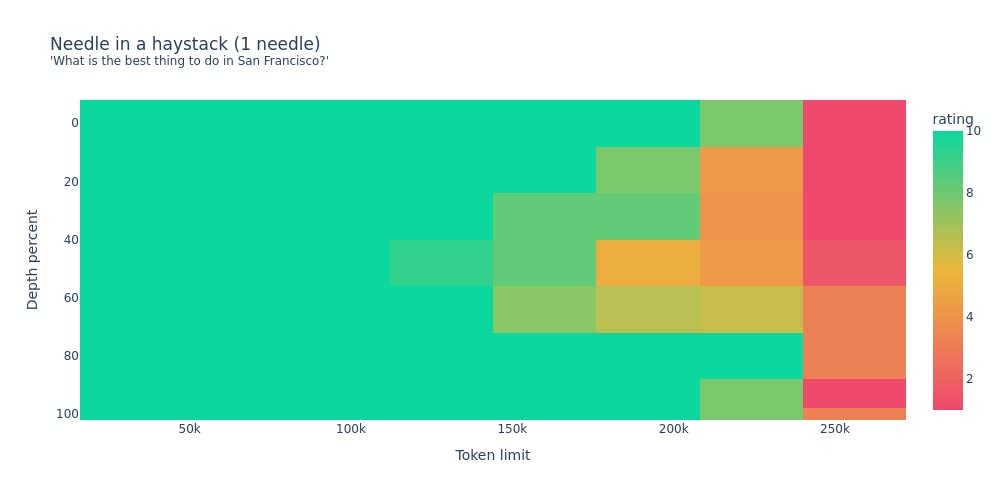 Needle in a haystack (1 needle)
'What is the best thing to do in San Francisco?'

Depth percent
0
20
40
60
80
100

50k
100k
150k
200k
250k
Token limit

rating
10
8
6
4
2